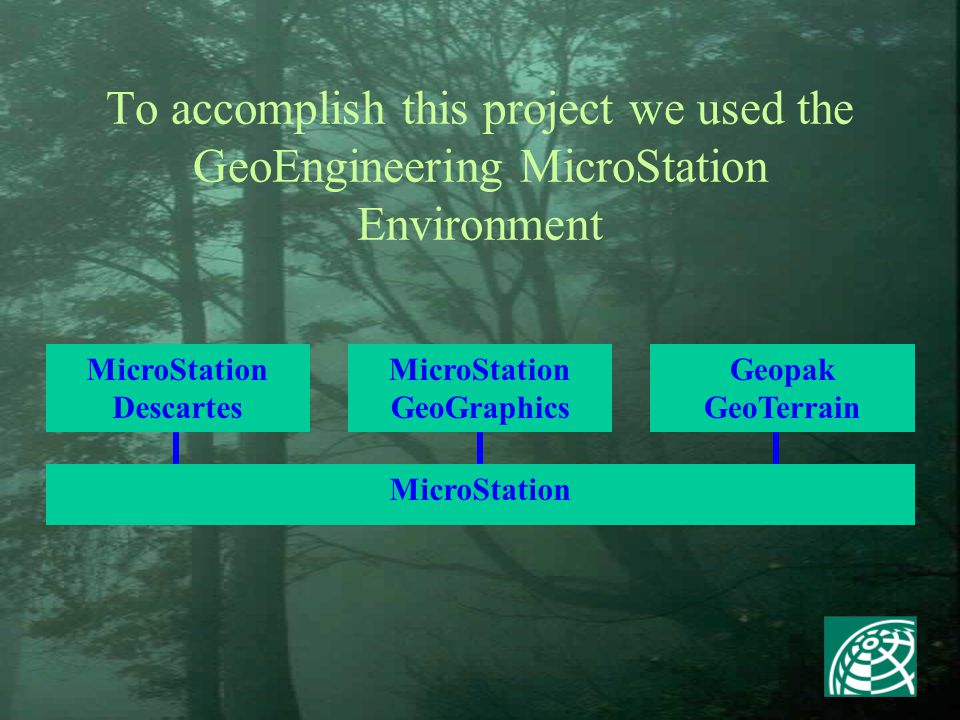 To accomplish this project we used the GeoEngineering MicroStation Environment

MicroStation Descartes

MicroStation GeoGraphics

Geopak GeoTerrain

MicroStation